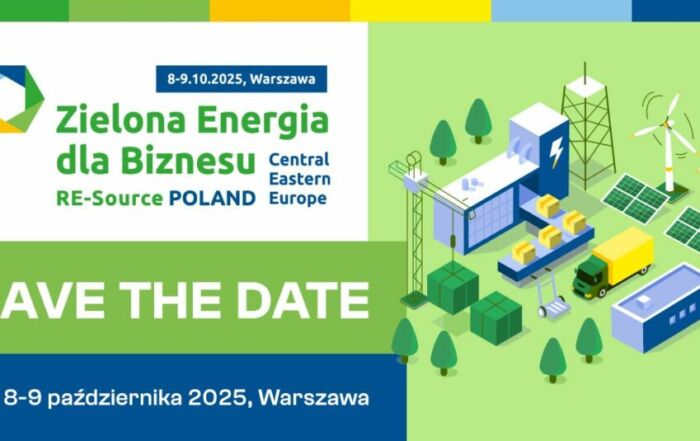 8-9.10.2025, Warszawa

Zielona Energia dla Biznesu

RE-Source POLAND

Central Eastern Europe

AVE THE DATE

8-9 października 2025, Warszawa